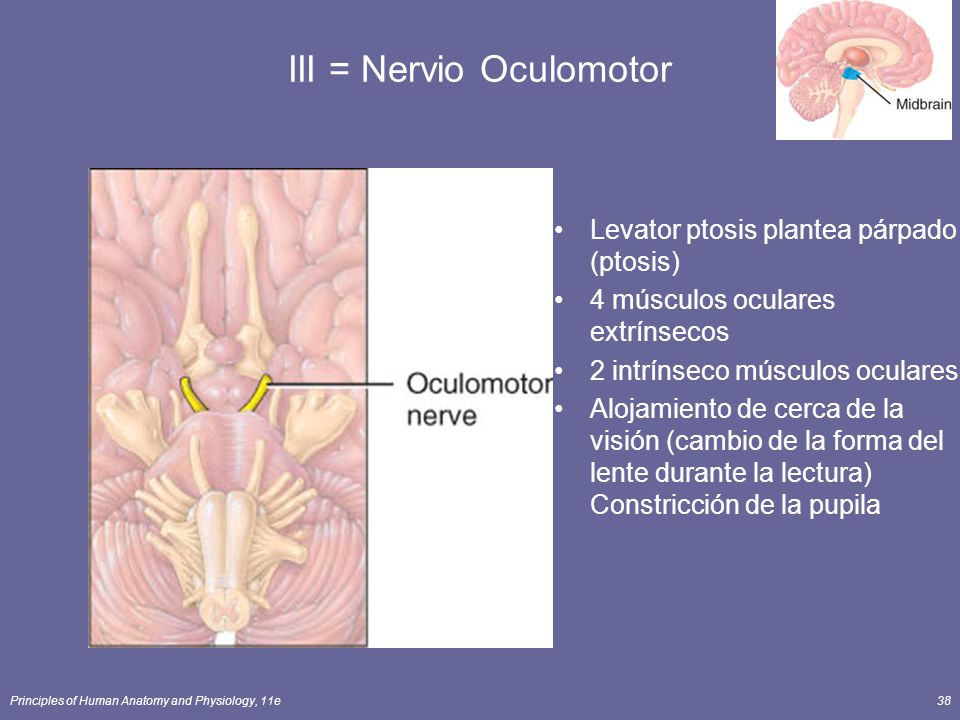 III = Nervio Oculomotor

Midbrain

Oculomotor nerve

• Levator ptosis plantea párpado (ptosis)
• 4 músculos oculares extrínsecos
• 2 intrínseco músculos oculares
• Alojamiento de cerca de la visión (cambio de la forma del lente durante la lectura) Constricción de la pupila

Principles of Human Anatomy and Physiology, 11e

38